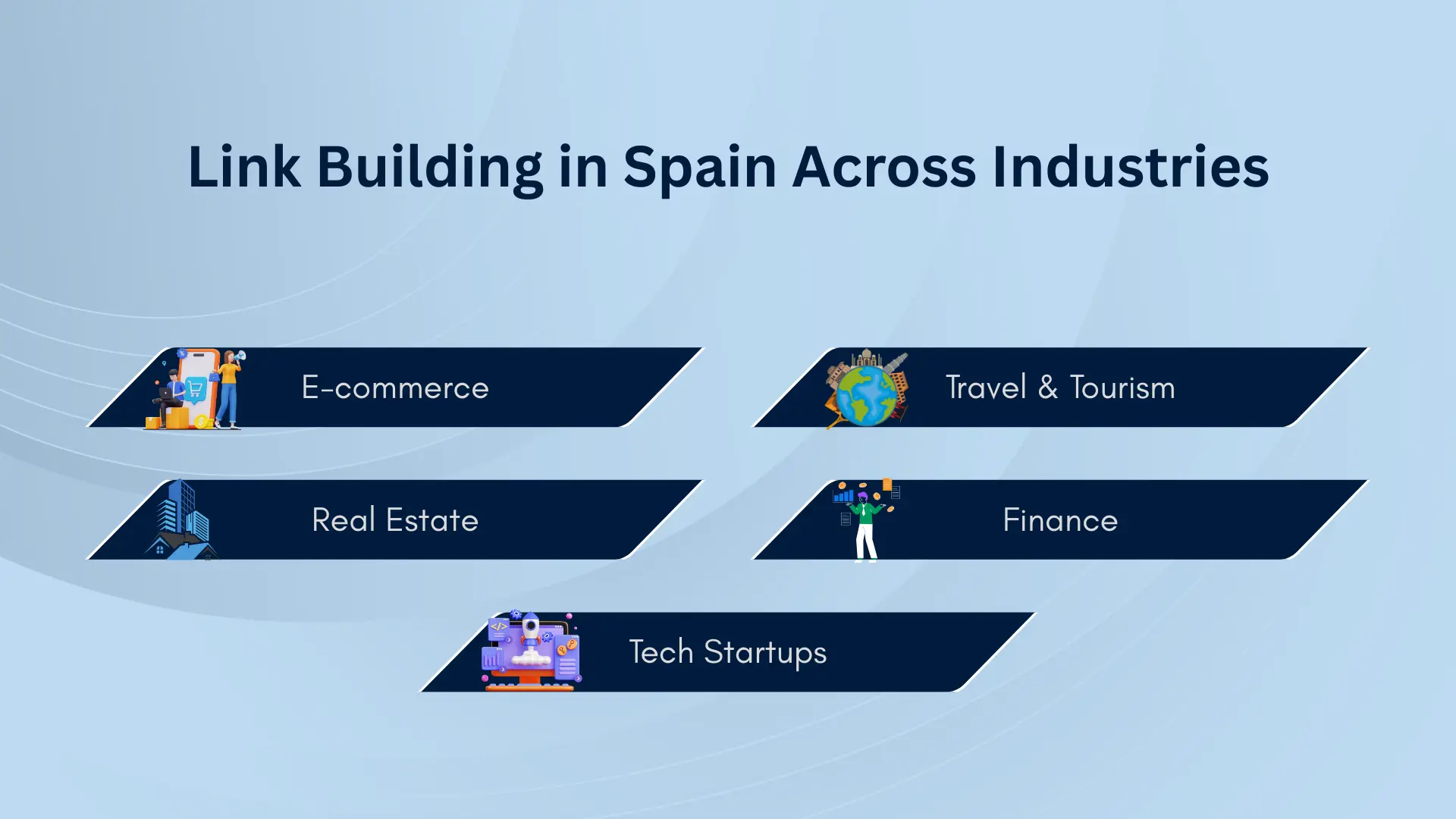 Link Building in Spain Across Industries

E-commerce

Travel & Tourism

Real Estate

Finance

Tech Startups